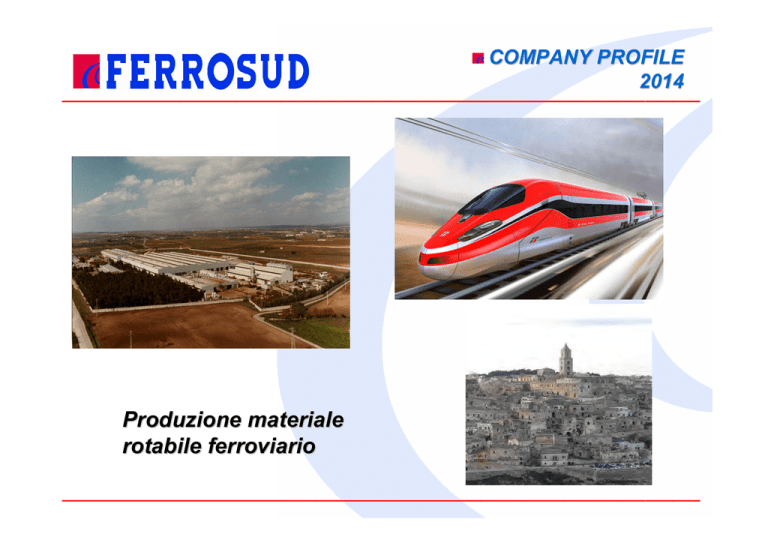 FERROSUD

COMPANY PROFILE 2014

Produzione materiale rotabile ferroviario